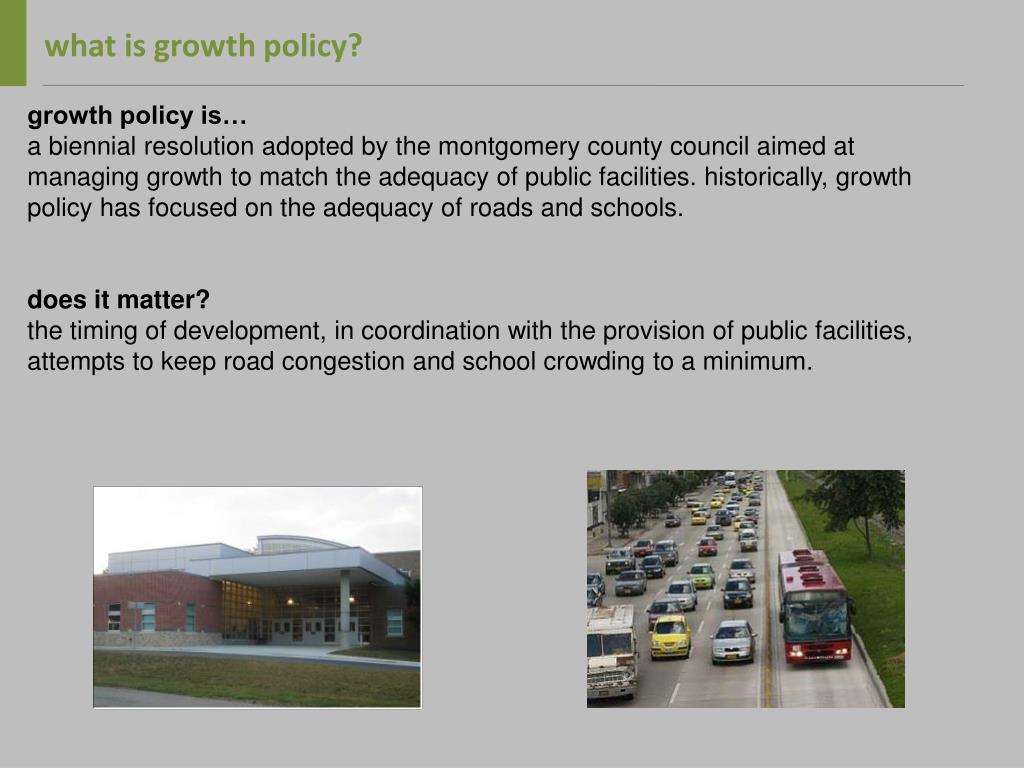 what is growth policy?

growth policy is…
a biennial resolution adopted by the montgomery county council aimed at managing growth to match the adequacy of public facilities. historically, growth policy has focused on the adequacy of roads and schools.

does it matter?
the timing of development, in coordination with the provision of public facilities, attempts to keep road congestion and school crowding to a minimum.